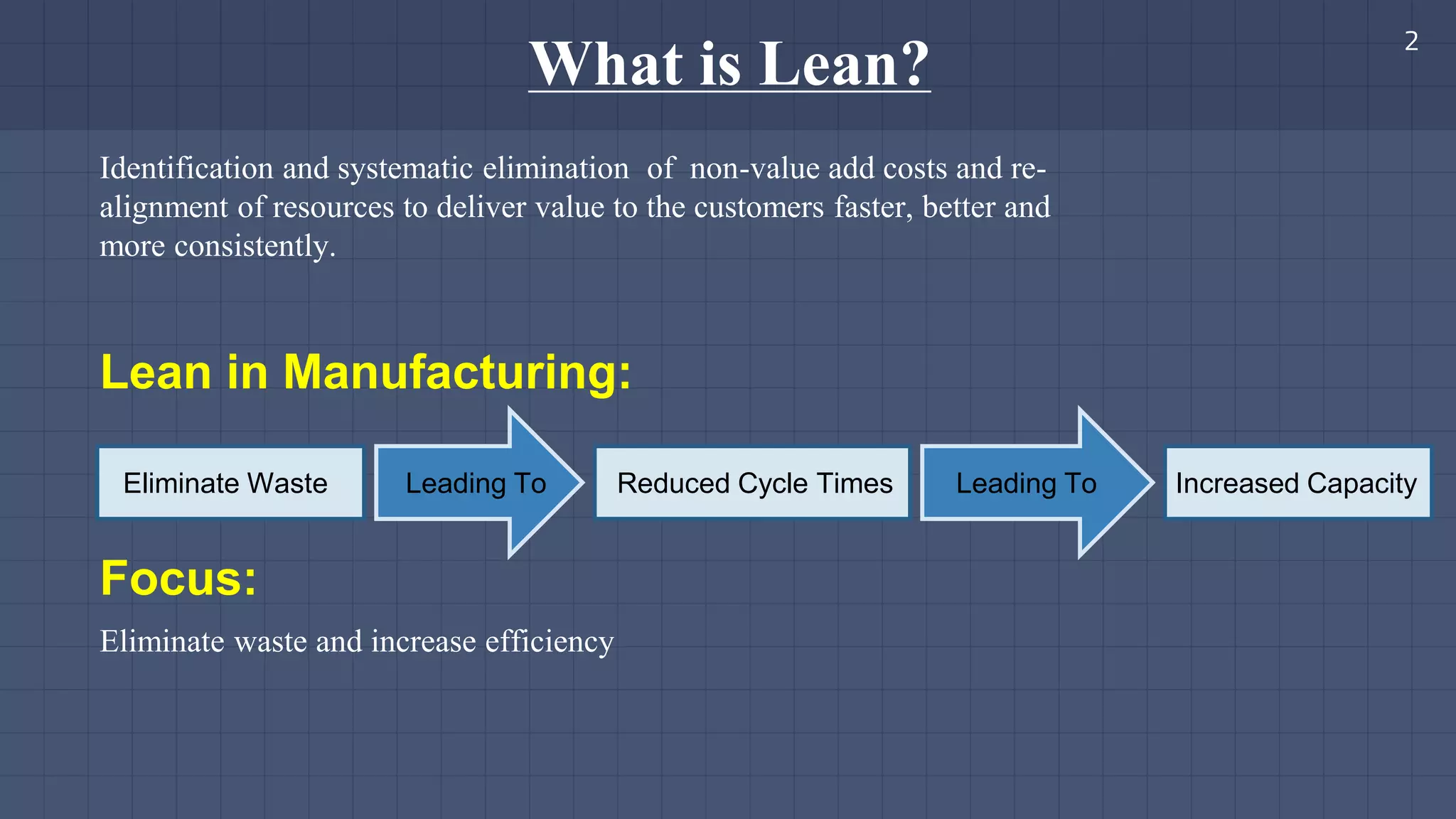 What is Lean?

2

Identification and systematic elimination of non-value add costs and re-alignment of resources to deliver value to the customers faster, better and more consistently.

Lean in Manufacturing:

Eliminate Waste

Leading To

Reduced Cycle Times

Leading To

Increased Capacity

Focus:

Eliminate waste and increase efficiency